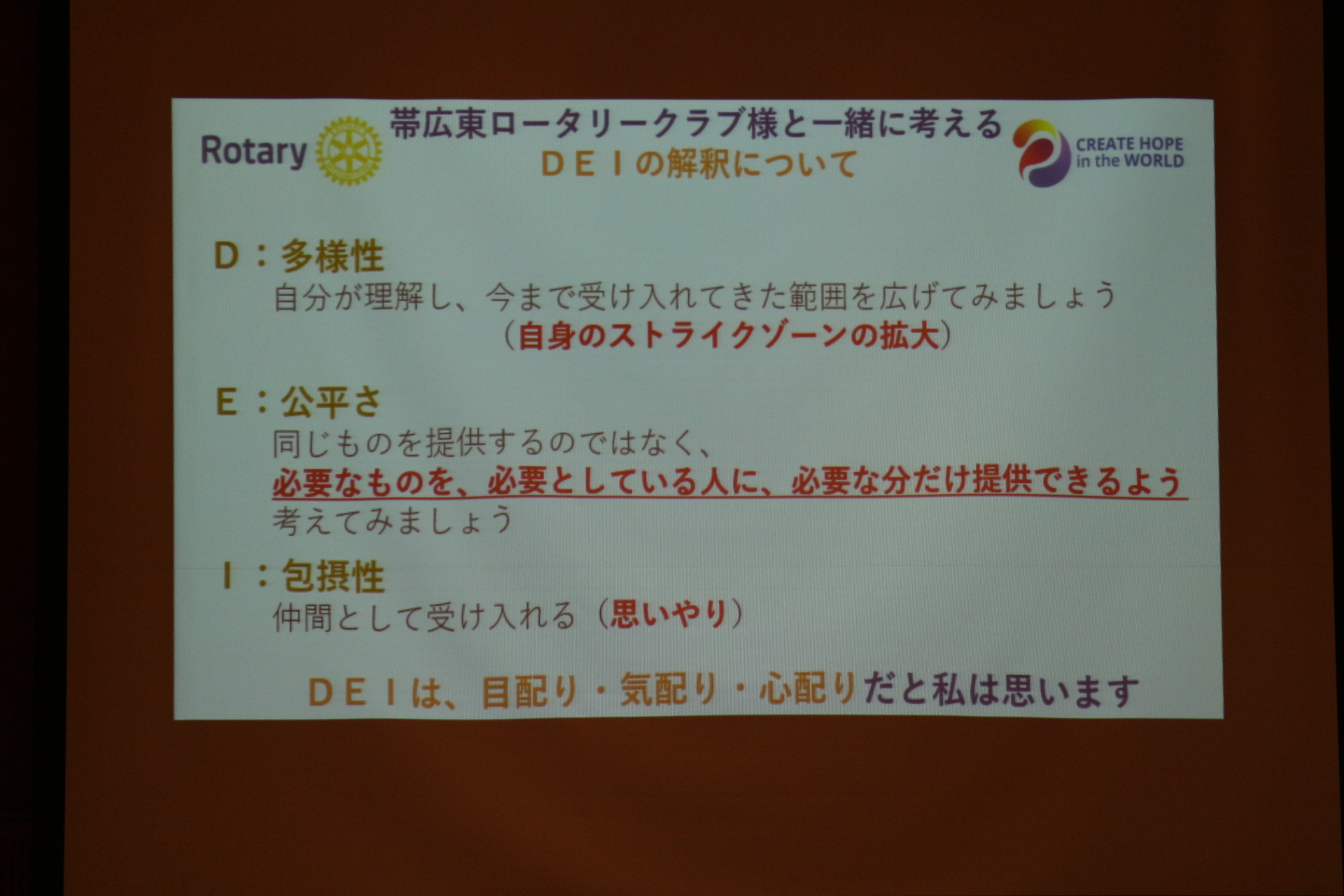 Rotary

帯広東ロータリークラブ様と一緒に考える
ＤＥＩの解釈について

CREATE HOPE in the WORLD

Ｄ：多様性
自分が理解し、今まで受け入れてきた範囲を広げてみましょう
（自身のストライクゾーンの拡大）

Ｅ：公平さ
同じものを提供するのではなく、
必要なものを、必要としている人に、必要な分だけ提供できるよう
考えてみましょう

Ｉ：包摂性
仲間として受け入れる（思いやり）

ＤＥＩは、目配り・気配り・心配りだと私は思います